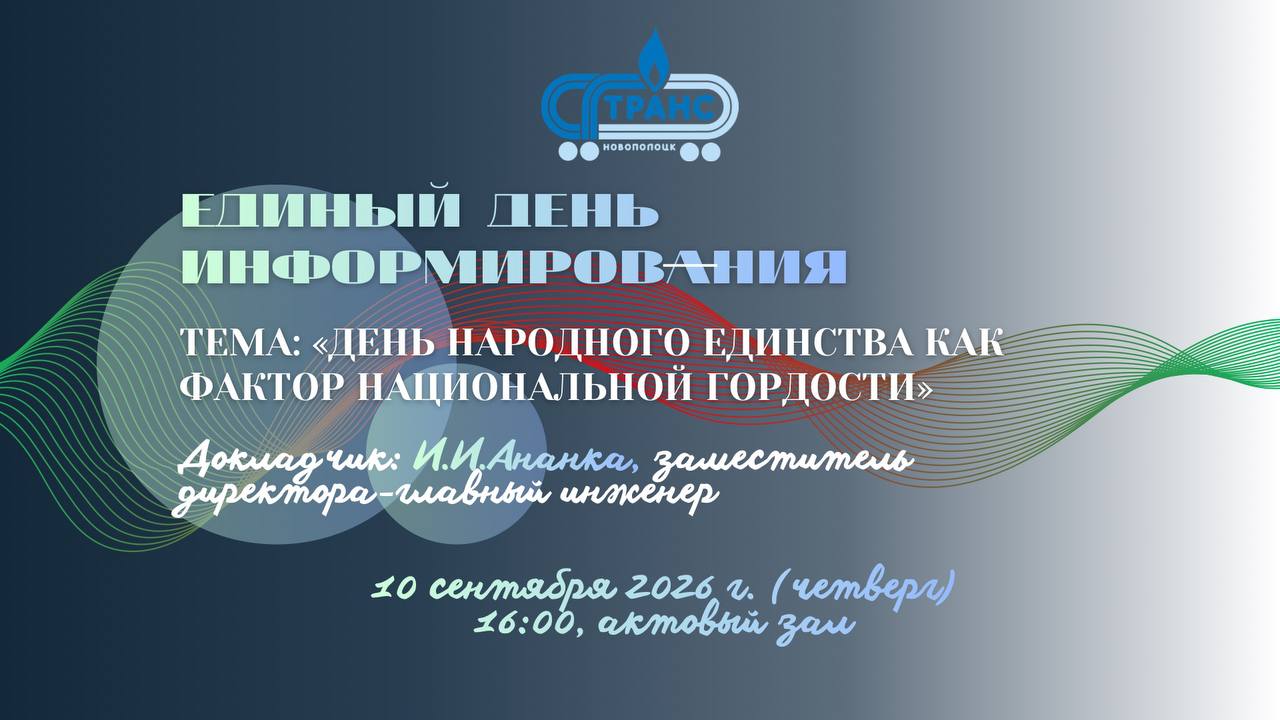 ТРАНС
НОВОПОЛОЦК

ЕДИНЫЙ ДЕНЬ ИНФОРМИРОВАНИЯ

ТЕМА: «ДЕНЬ НАРОДНОГО ЕДИНСТВА КАК ФАКТОР НАЦИОНАЛЬНОЙ ГОРДОСТИ»

Докладчик: И.И.Ананка, заместитель директора-главный инженер

10 сентября 2026 г. (четверг)
16:00, актовый зал